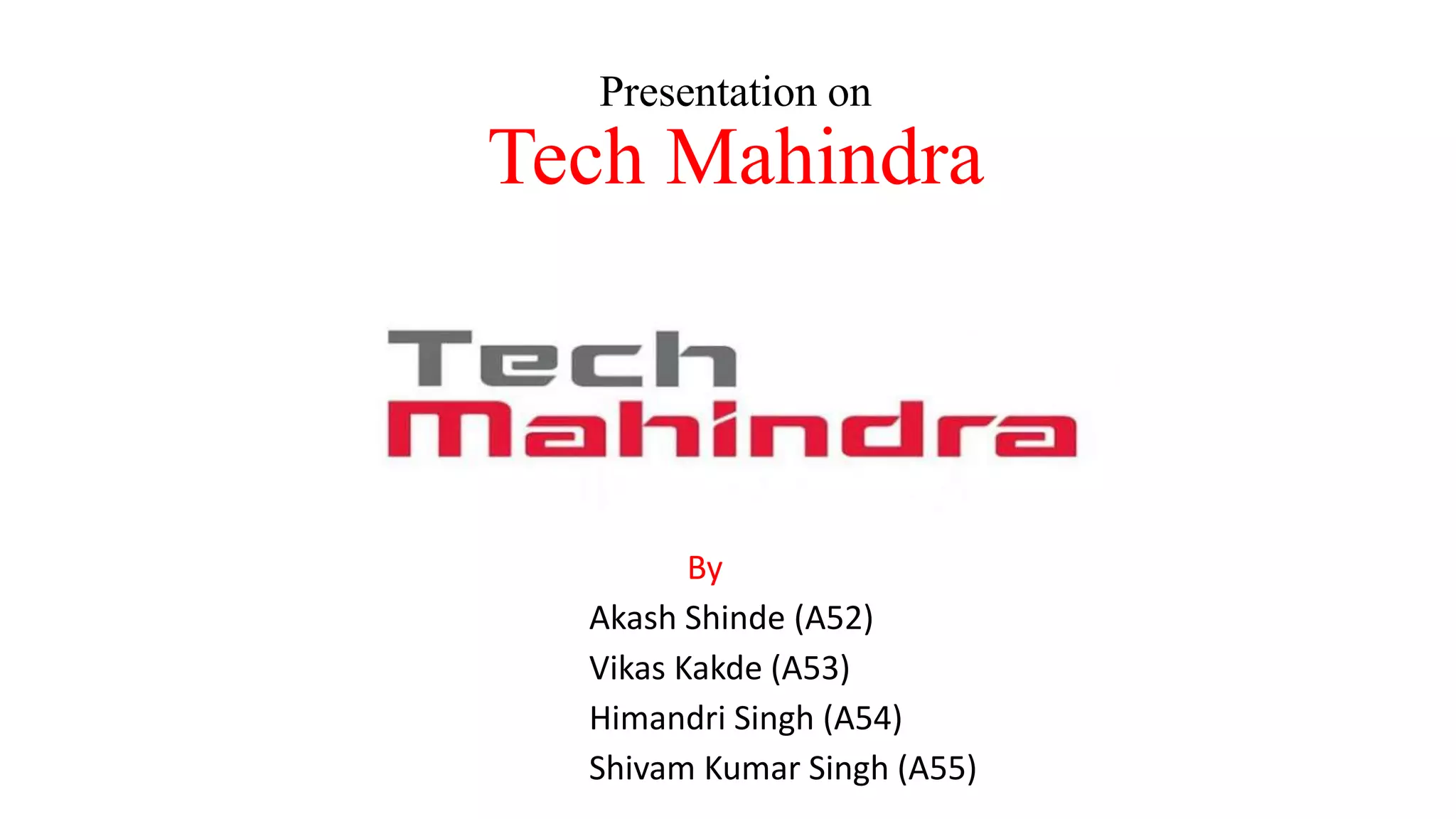 Presentation on
Tech Mahindra

Tech
Mahindra

By
Akash Shinde (A52)
Vikas Kakde (A53)
Himandri Singh (A54)
Shivam Kumar Singh (A55)